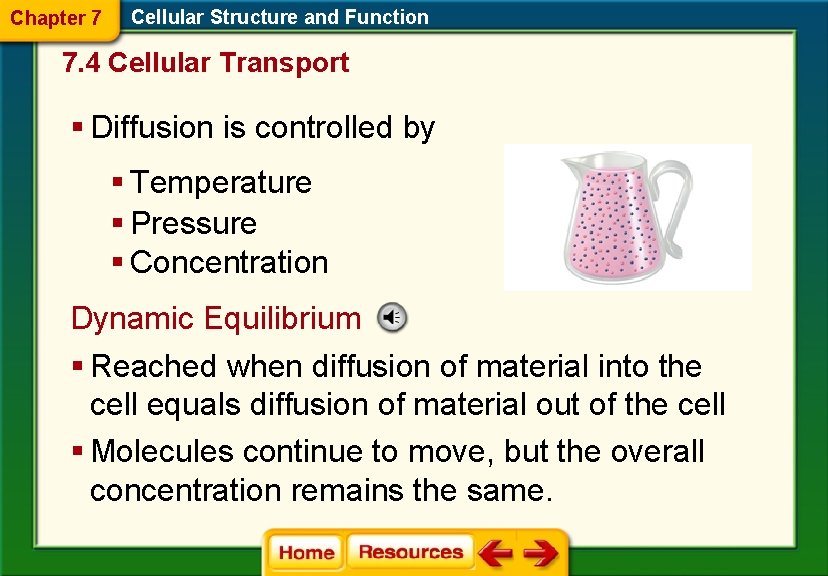 Chapter 7 Cellular Structure and Function

7.4 Cellular Transport

▪ Diffusion is controlled by

▪ Temperature
▪ Pressure
▪ Concentration

Dynamic Equilibrium

▪ Reached when diffusion of material into the cell equals diffusion of material out of the cell

▪ Molecules continue to move, but the overall concentration remains the same.

Home Resources